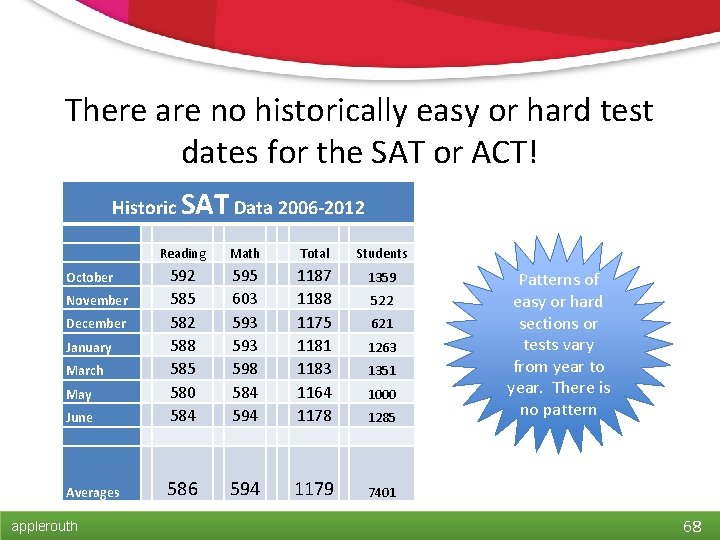 There are no historically easy or hard test dates for the SAT or ACT!

Historic SAT Data 2006-2012

| | Reading | Math | Total | Students |
|---|---|---|---|---|
| October | 592 | 595 | 1187 | 1359 |
| November | 585 | 603 | 1188 | 522 |
| December | 582 | 593 | 1175 | 621 |
| January | 588 | 593 | 1181 | 1263 |
| March | 585 | 598 | 1183 | 1351 |
| May | 580 | 584 | 1164 | 1000 |
| June | 584 | 594 | 1178 | 1285 |
| | | | | |
| Averages | 586 | 594 | 1179 | 7401 |

Patterns of easy or hard sections or tests vary from year to year. There is no pattern

applerouth

68